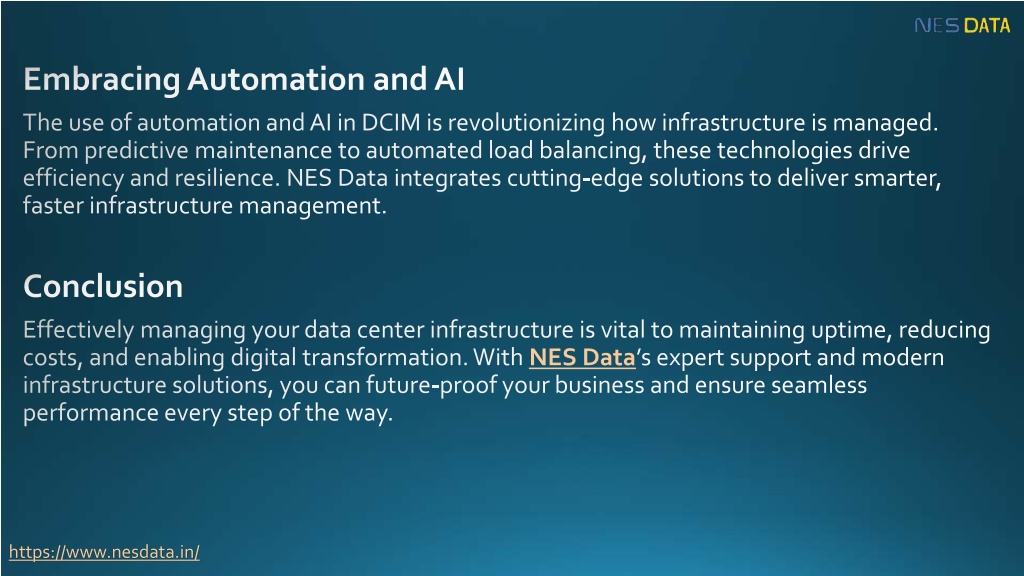 NES DATA

Embracing Automation and AI

The use of automation and AI in DCIM is revolutionizing how infrastructure is managed. From predictive maintenance to automated load balancing, these technologies drive efficiency and resilience. NES Data integrates cutting-edge solutions to deliver smarter, faster infrastructure management.

Conclusion

Effectively managing your data center infrastructure is vital to maintaining uptime, reducing costs, and enabling digital transformation. With NES Data's expert support and modern infrastructure solutions, you can future-proof your business and ensure seamless performance every step of the way.

https://www.nesdata.in/